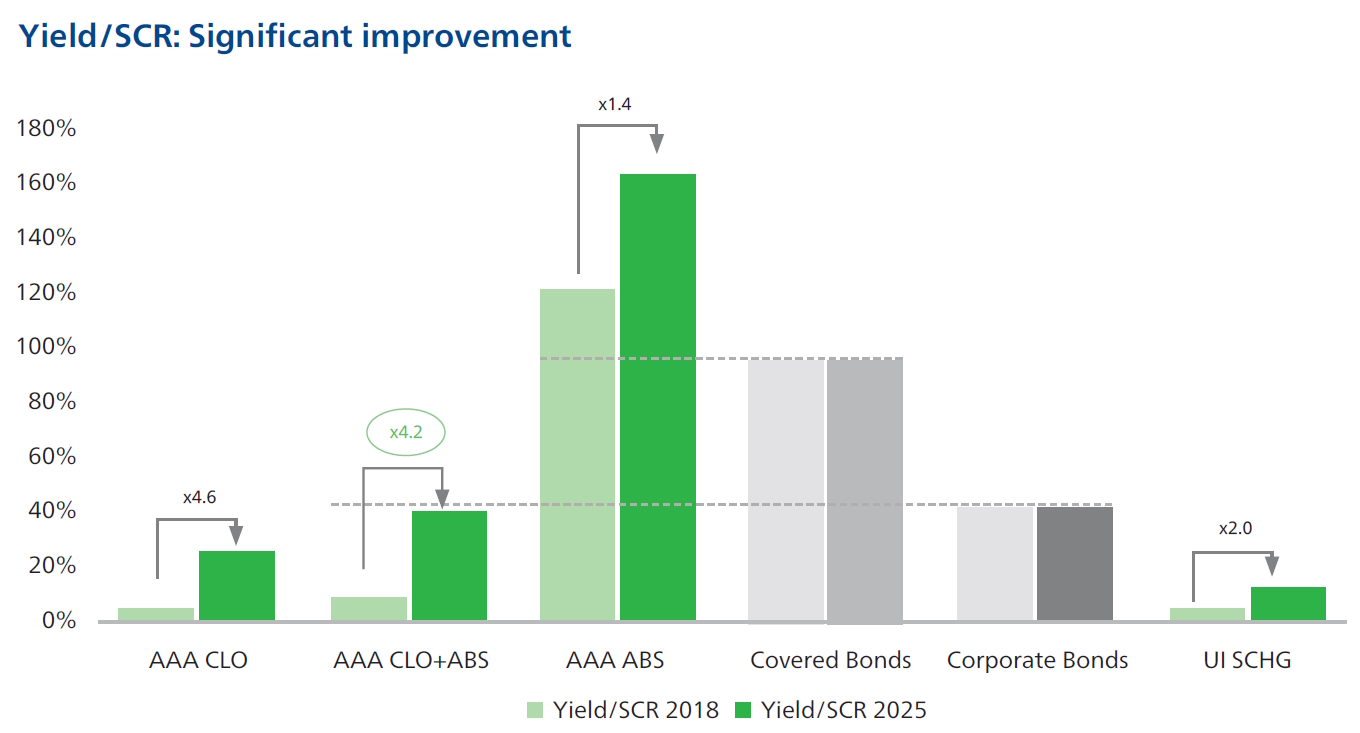 Yield/SCR: Significant improvement

180%
160%
140%
120%
100%
80%
60%
40%
20%
0%

x4.6
x4.2
x1.4
x2.0

AAA CLO
AAA CLO+ABS
AAA ABS
Covered Bonds
Corporate Bonds
UI SCHG

Yield/SCR 2018
Yield/SCR 2025